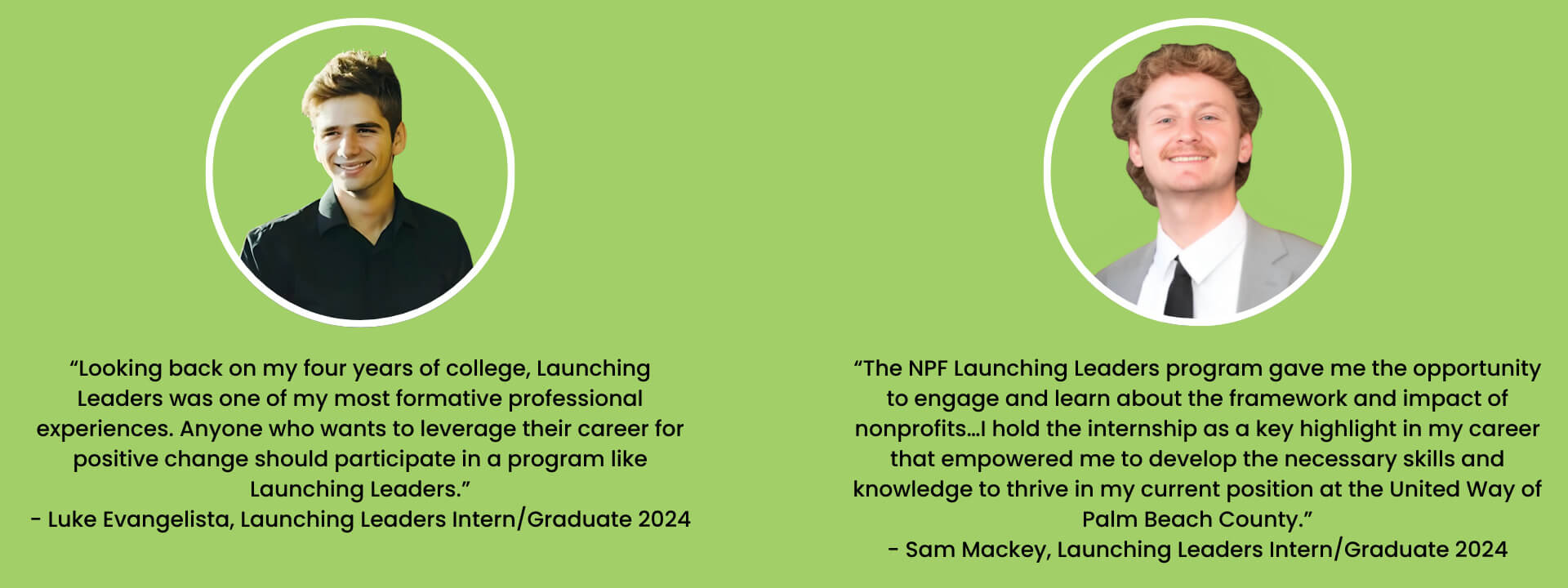 “Looking back on my four years of college, Launching Leaders was one of my most formative professional experiences. Anyone who wants to leverage their career for positive change should participate in a program like Launching Leaders.”
- Luke Evangelista, Launching Leaders Intern/Graduate 2024

“The NPF Launching Leaders program gave me the opportunity to engage and learn about the framework and impact of nonprofits…I hold the internship as a key highlight in my career that empowered me to develop the necessary skills and knowledge to thrive in my current position at the United Way of Palm Beach County.”
- Sam Mackey, Launching Leaders Intern/Graduate 2024